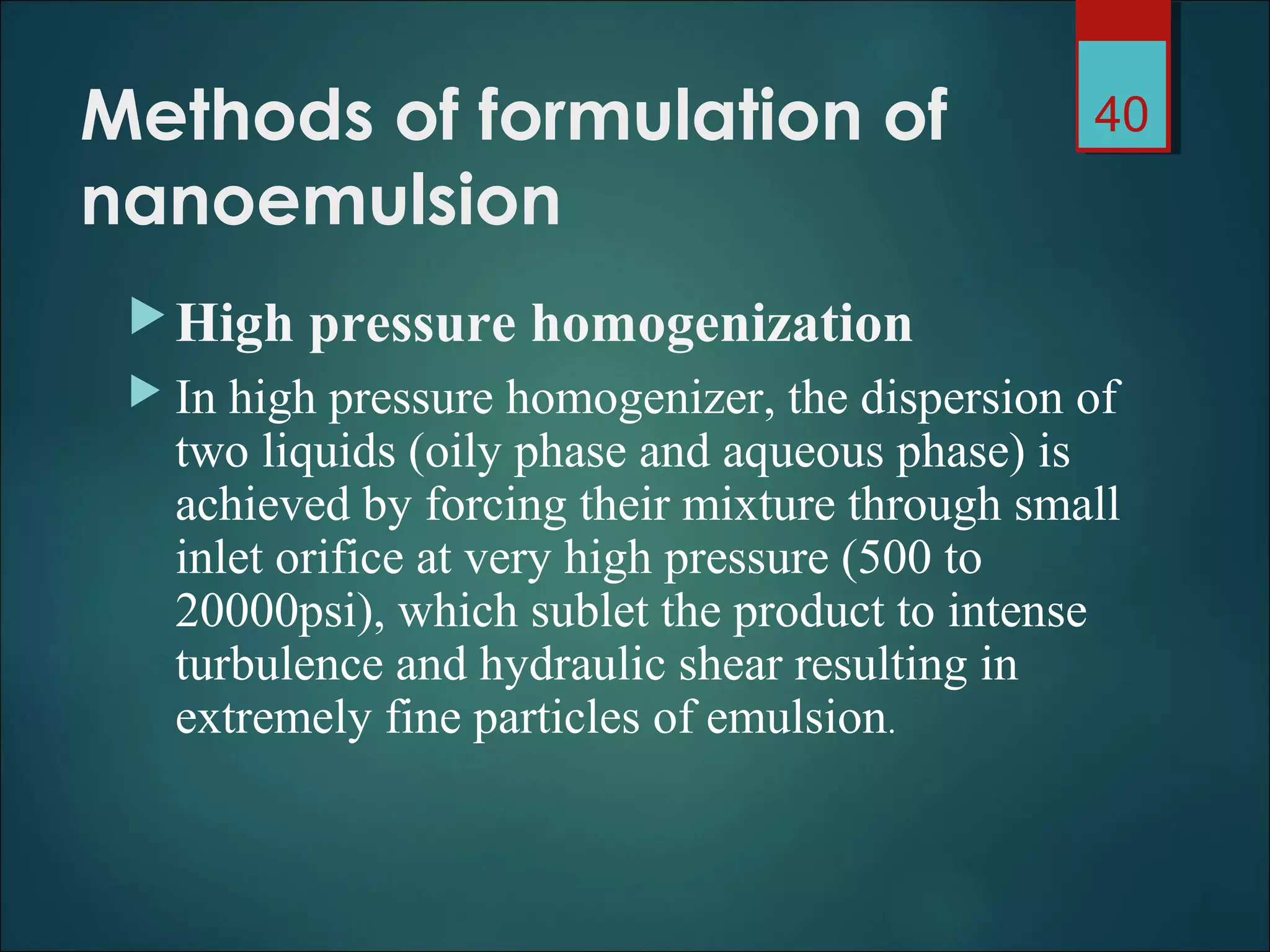 Methods of formulation of nanoemulsion

40

High pressure homogenization

In high pressure homogenizer, the dispersion of two liquids (oily phase and aqueous phase) is achieved by forcing their mixture through small inlet orifice at very high pressure (500 to 20000psi), which sublet the product to intense turbulence and hydraulic shear resulting in extremely fine particles of emulsion.